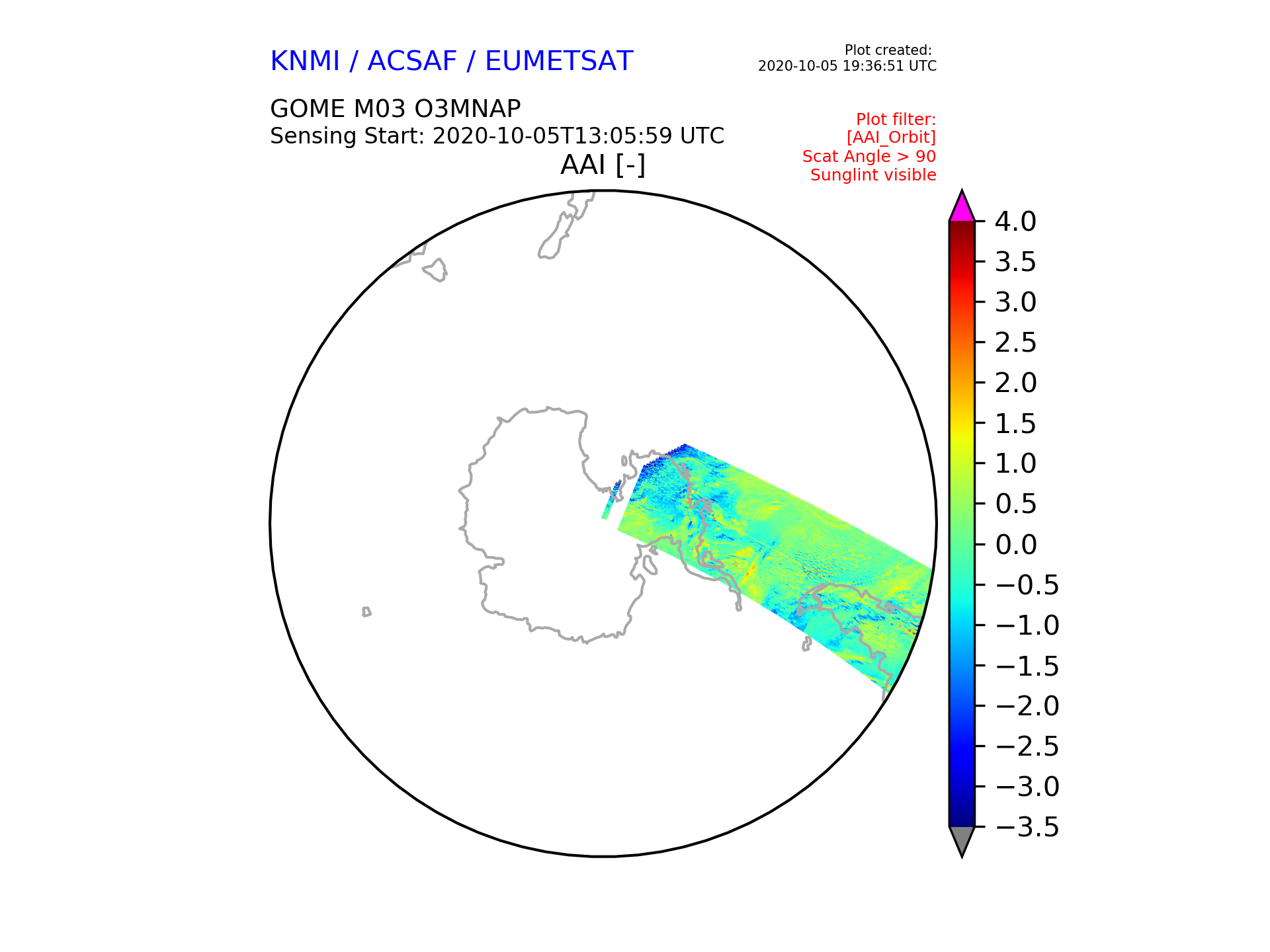 KNMI / ACSAF / EUMETSAT

Plot created:
2020-10-05 19:36:51 UTC

GOME M03 O3MNAP
Sensing Start: 2020-10-05T13:05:59 UTC

Plot filter:
[AAI_Orbit]
Scat Angle > 90
Sunglint visible

AAI [-]

4.0
3.5
3.0
2.5
2.0
1.5
1.0
0.5
0.0
−0.5
−1.0
−1.5
−2.0
−2.5
−3.0
−3.5